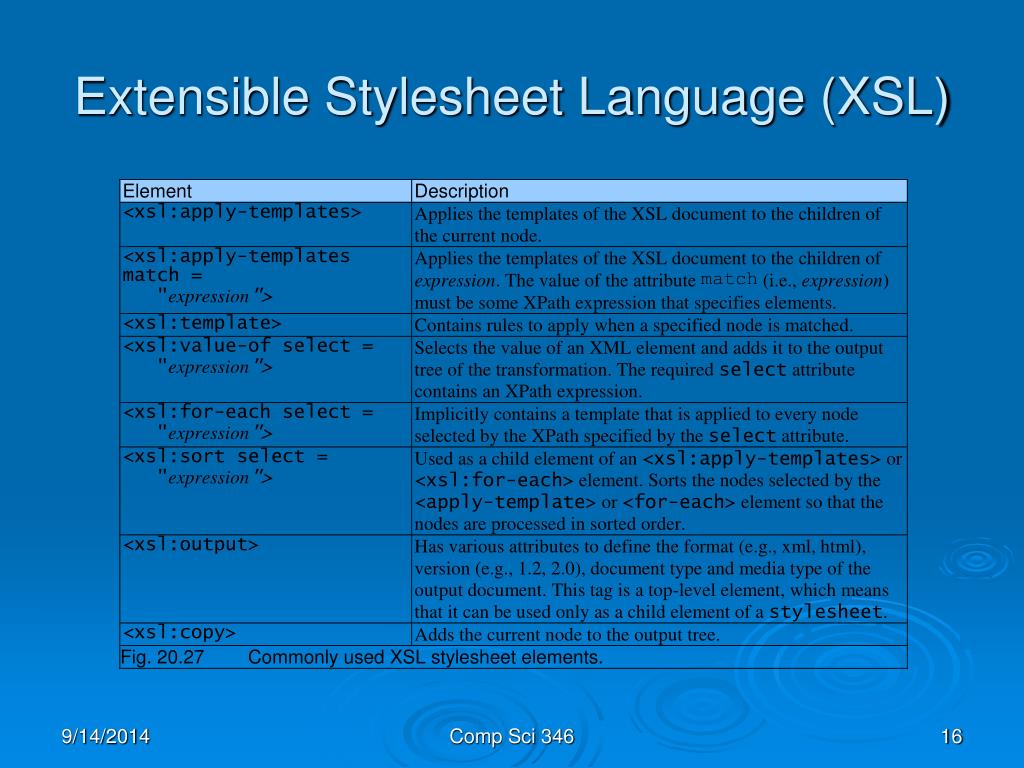 Extensible Stylesheet Language (XSL)

| Element | Description |
|---|---|
| <xsl:apply-templates> | Applies the templates of the XSL document to the children of the current node. |
| <xsl:apply-templates match = "expression"> | Applies the templates of the XSL document to the children of expression. The value of the attribute match (i.e., expression) must be some XPath expression that specifies elements. |
| <xsl:template> | Contains rules to apply when a specified node is matched. |
| <xsl:value-of select = "expression"> | Selects the value of an XML element and adds it to the output tree of the transformation. The required select attribute contains an XPath expression. |
| <xsl:for-each select = "expression"> | Implicitly contains a template that is applied to every node selected by the XPath specified by the select attribute. |
| <xsl:sort select = "expression"> | Used as a child element of an <xsl:apply-templates> or <xsl:for-each> element. Sorts the nodes selected by the <apply-template> or <for-each> element so that the nodes are processed in sorted order. |
| <xsl:output> | Has various attributes to define the format (e.g., xml, html), version (e.g., 1.2, 2.0), document type and media type of the output document. This tag is a top-level element, which means that it can be used only as a child element of a stylesheet. |
| <xsl:copy> | Adds the current node to the output tree. |

Fig. 20.27 Commonly used XSL stylesheet elements.

9/14/2014

Comp Sci 346

16